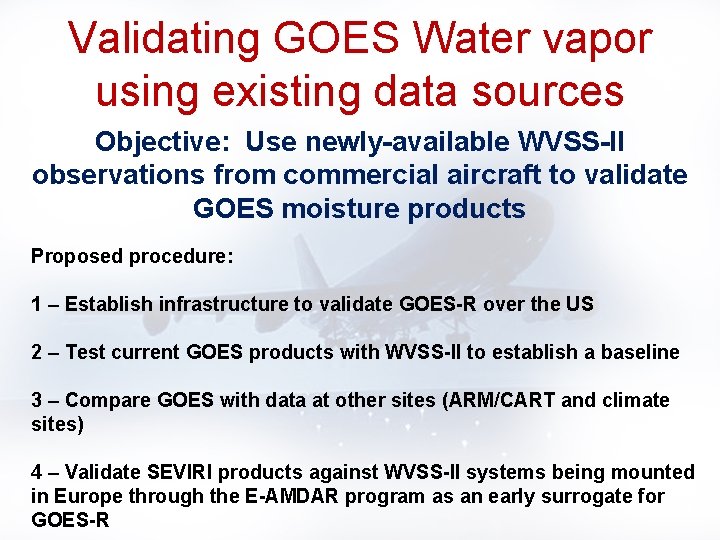 Validating GOES Water vapor using existing data sources

Objective: Use newly-available WVSS-II observations from commercial aircraft to validate GOES moisture products

Proposed procedure:

1 – Establish infrastructure to validate GOES-R over the US

2 – Test current GOES products with WVSS-II to establish a baseline

3 – Compare GOES with data at other sites (ARM/CART and climate sites)

4 – Validate SEVIRI products against WVSS-II systems being mounted in Europe through the E-AMDAR program as an early surrogate for GOES-R